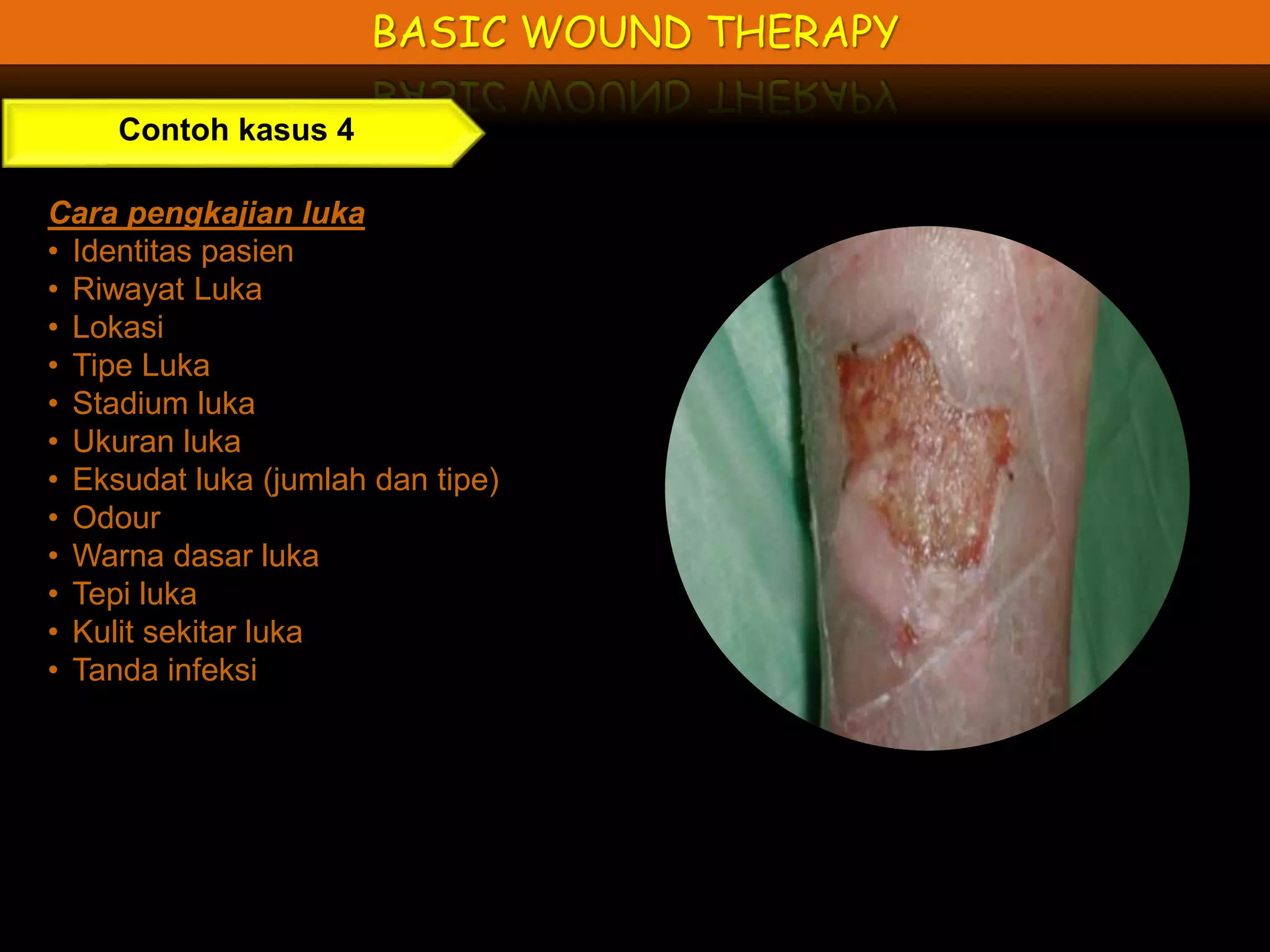 BASIC WOUND THERAPY

Contoh kasus 4

Cara pengkajian luka
• Identitas pasien
• Riwayat Luka
• Lokasi
• Tipe Luka
• Stadium luka
• Ukuran luka
• Eksudat luka (jumlah dan tipe)
• Odour
• Warna dasar luka
• Tepi luka
• Kulit sekitar luka
• Tanda infeksi